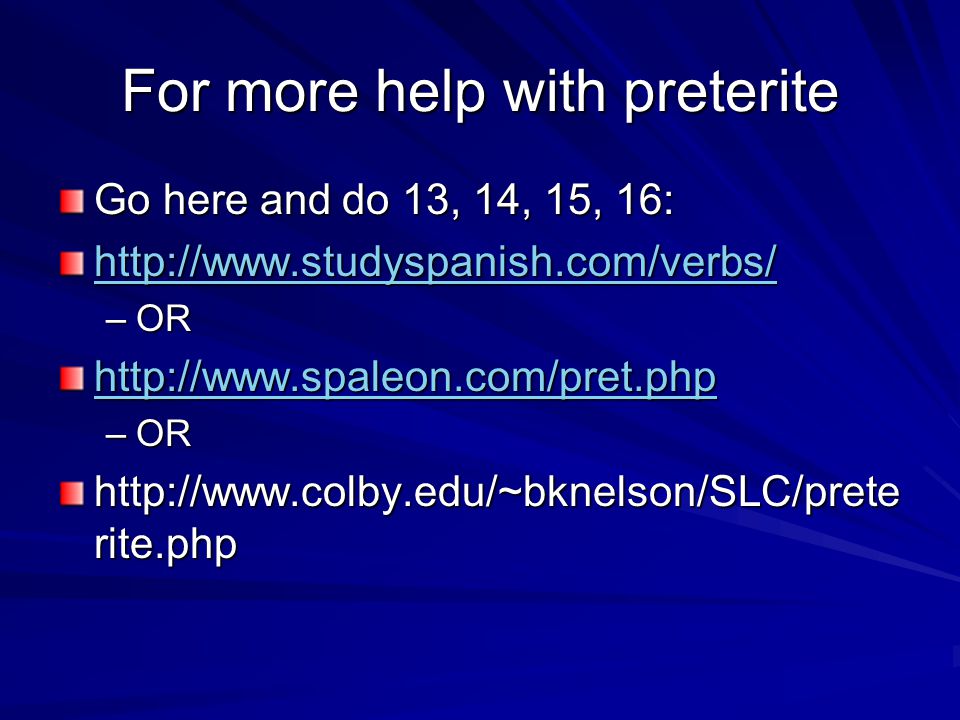 For more help with preterite

Go here and do 13, 14, 15, 16:

http://www.studyspanish.com/verbs/

– OR

http://www.spaleon.com/pret.php

– OR

http://www.colby.edu/~bknelson/SLC/preterite.php